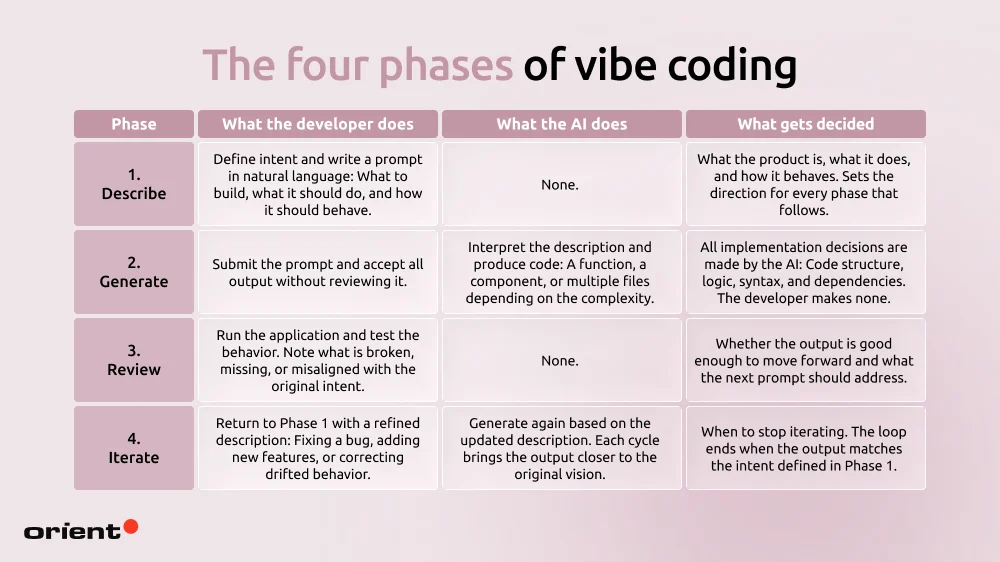 The four phases of vibe coding

| Phase | What the developer does | What the AI does | What gets decided |
|---|---|---|---|
| 1. Describe | Define intent and write a prompt in natural language: What to build, what it should do, and how it should behave. | None. | What the product is, what it does, and how it behaves. Sets the direction for every phase that follows. |
| 2. Generate | Submit the prompt and accept all output without reviewing it. | Interpret the description and produce code: A function, a component, or multiple files depending on the complexity. | All implementation decisions are made by the AI: Code structure, logic, syntax, and dependencies. The developer makes none. |
| 3. Review | Run the application and test the behavior. Note what is broken, missing, or misaligned with the original intent. | None. | Whether the output is good enough to move forward and what the next prompt should address. |
| 4. Iterate | Return to Phase 1 with a refined description: Fixing a bug, adding new features, or correcting drifted behavior. | Generate again based on the updated description. Each cycle brings the output closer to the original vision. | When to stop iterating. The loop ends when the output matches the intent defined in Phase 1. |

orient